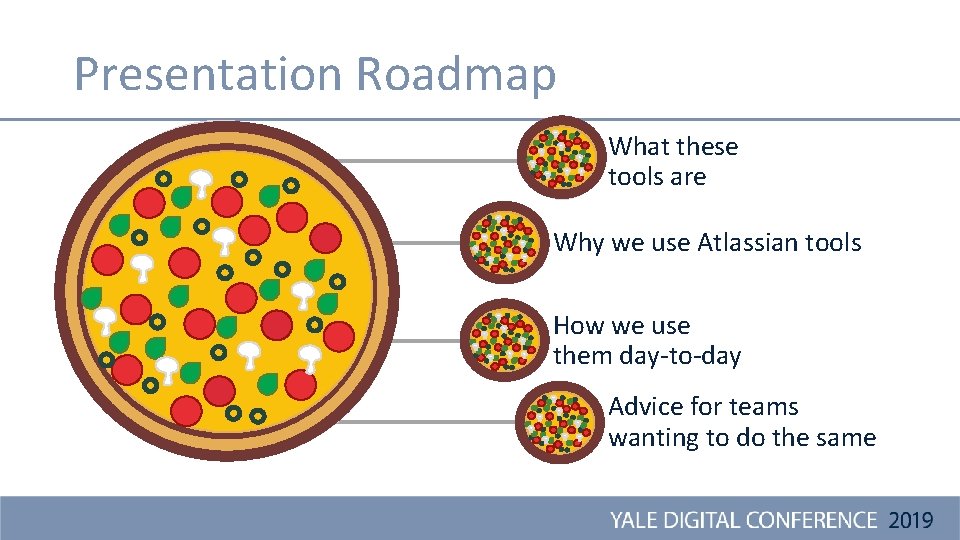 Presentation Roadmap

What these tools are

Why we use Atlassian tools

How we use them day-to-day

Advice for teams wanting to do the same

YALE DIGITAL CONFERENCE 2019